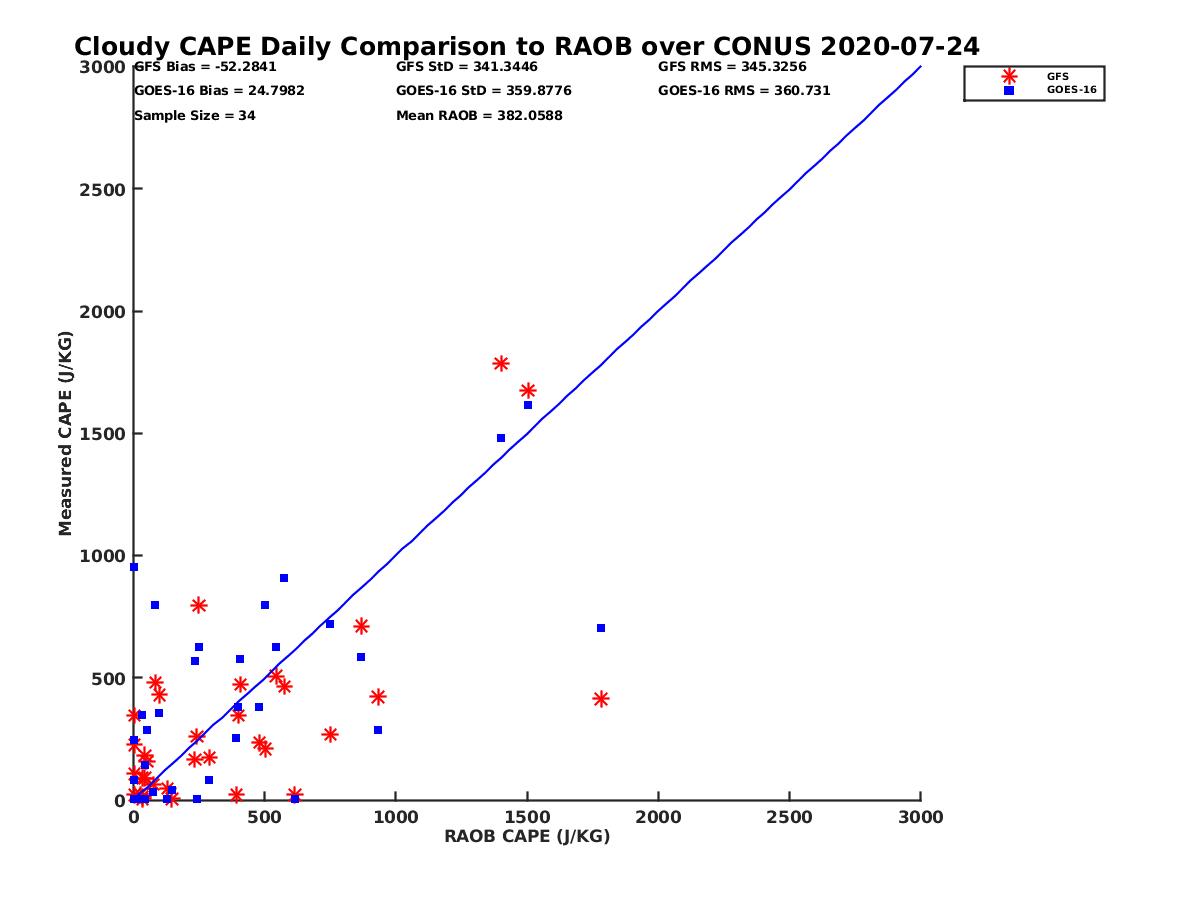 Cloudy CAPE Daily Comparison to RAOB over CONUS 2020-07-24

GFS Bias = -52.2841
GOES-16 Bias = 24.7982
Sample Size = 34

GFS StD = 341.3446
GOES-16 StD = 359.8776
Mean RAOB = 382.0588

GFS RMS = 345.3256
GOES-16 RMS = 360.731

GFS
GOES-16

Measured CAPE (J/KG)

3000
2500
2000
1500
1000
500
0

0
500
1000
1500
2000
2500
3000

RAOB CAPE (J/KG)